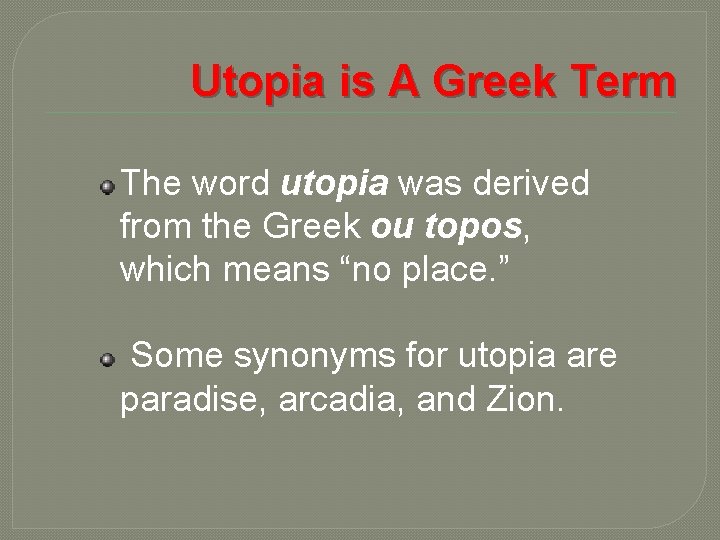 Utopia is A Greek Term

The word utopia was derived from the Greek ou topos, which means “no place.”

Some synonyms for utopia are paradise, arcadia, and Zion.